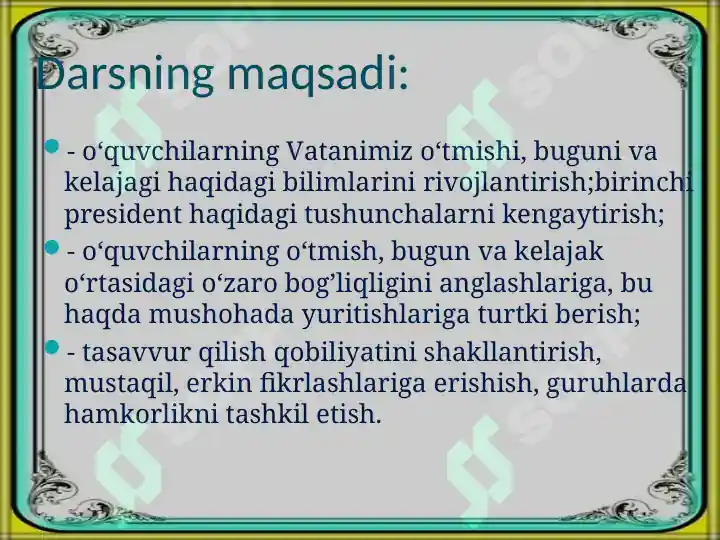 Darsning maqsadi:

- o‘quvchilarning Vatanimiz o‘tmishi, buguni va kelajagi haqidagi bilimlarini rivojlantirish;birinchi president haqidagi tushunchalarni kengaytirish;

- o‘quvchilarning o‘tmish, bugun va kelajak o‘rtasidagi o‘zaro bog’liqligini anglashlariga, bu haqda mushohada yuritishlariga turtki berish;

- tasavvur qilish qobiliyatini shakllantirish, mustaqil, erkin fikrlashlariga erishish, guruhlarda hamkorlikni tashkil etish.